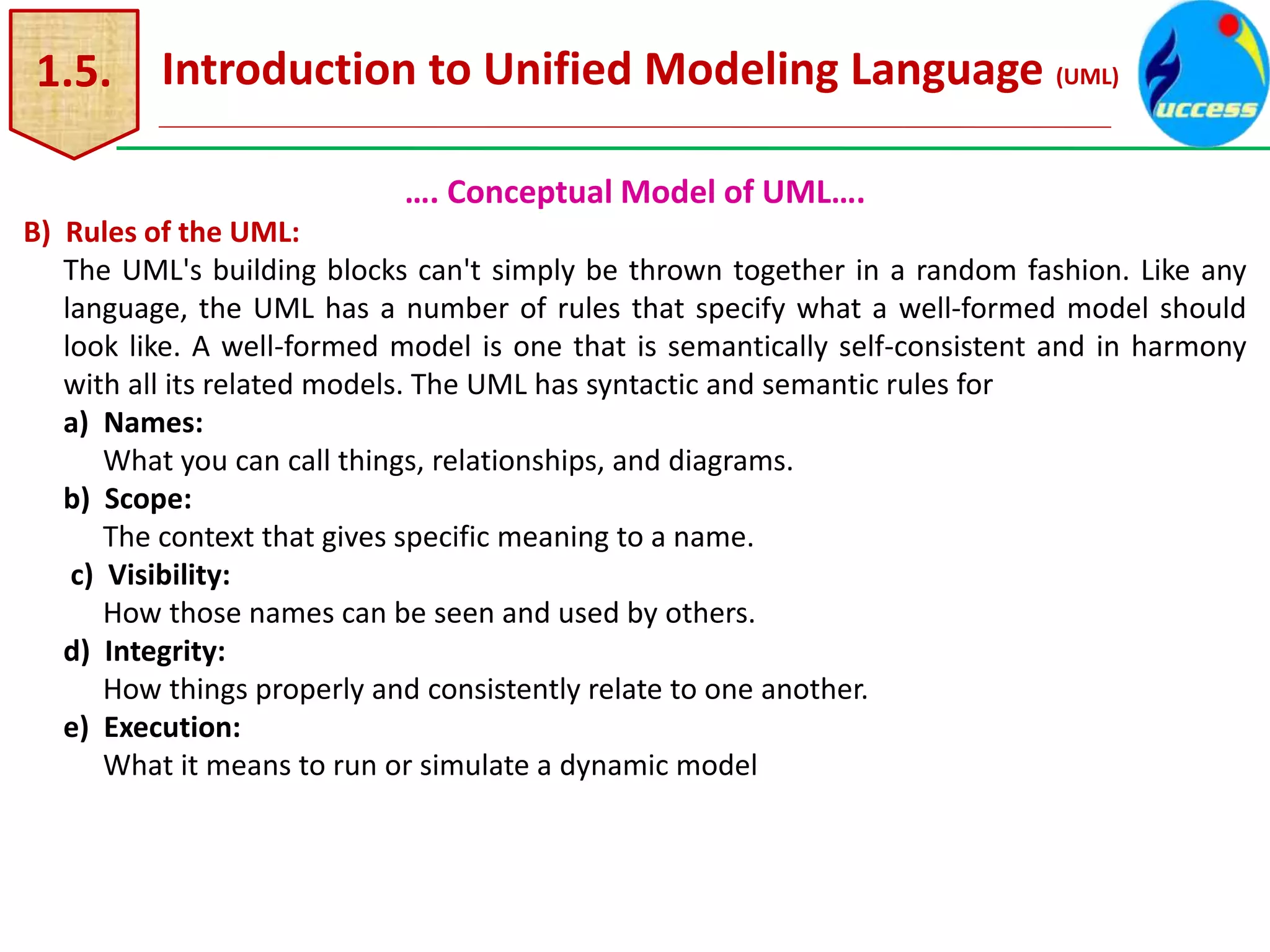 1.5. Introduction to Unified Modeling Language (UML)

uccess

…. Conceptual Model of UML….

B) Rules of the UML:

The UML's building blocks can't simply be thrown together in a random fashion. Like any language, the UML has a number of rules that specify what a well-formed model should look like. A well-formed model is one that is semantically self-consistent and in harmony with all its related models. The UML has syntactic and semantic rules for

a) Names:
What you can call things, relationships, and diagrams.

b) Scope:
The context that gives specific meaning to a name.

c) Visibility:
How those names can be seen and used by others.

d) Integrity:
How things properly and consistently relate to one another.

e) Execution:
What it means to run or simulate a dynamic model